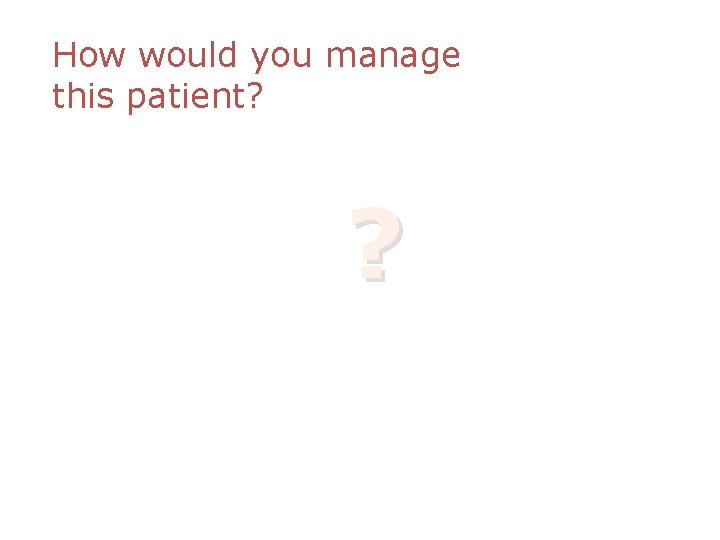 How would you manage this patient?

?